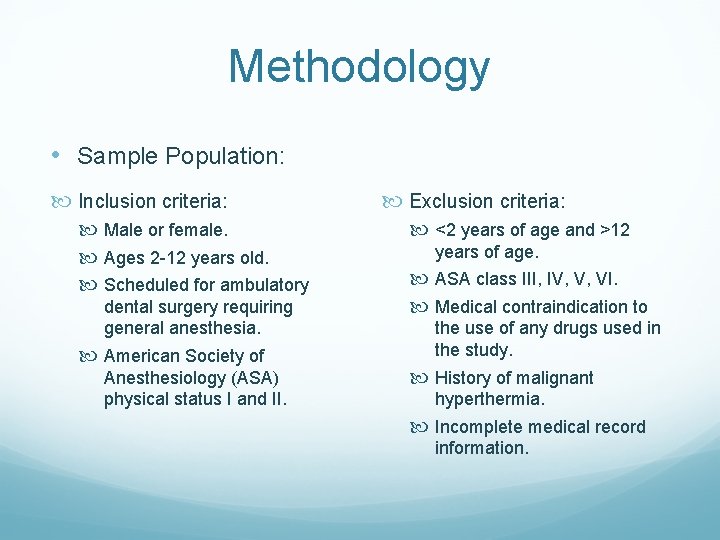 Methodology

• Sample Population:

Inclusion criteria:

Male or female.

Ages 2-12 years old.

Scheduled for ambulatory dental surgery requiring general anesthesia.

American Society of Anesthesiology (ASA) physical status I and II.

Exclusion criteria:

<2 years of age and >12 years of age.

ASA class III, IV, V, VI.

Medical contraindication to the use of any drugs used in the study.

History of malignant hyperthermia.

Incomplete medical record information.